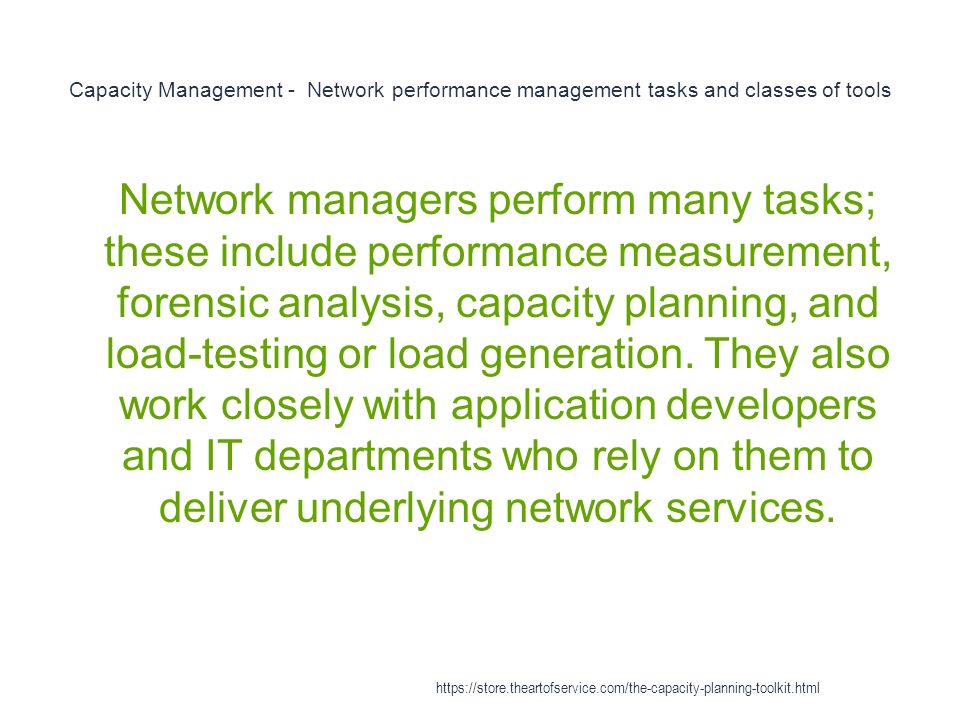 Capacity Management - Network performance management tasks and classes of tools

Network managers perform many tasks; these include performance measurement, forensic analysis, capacity planning, and load-testing or load generation. They also work closely with application developers and IT departments who rely on them to deliver underlying network services.

https://store.theartofservice.com/the-capacity-planning-toolkit.html